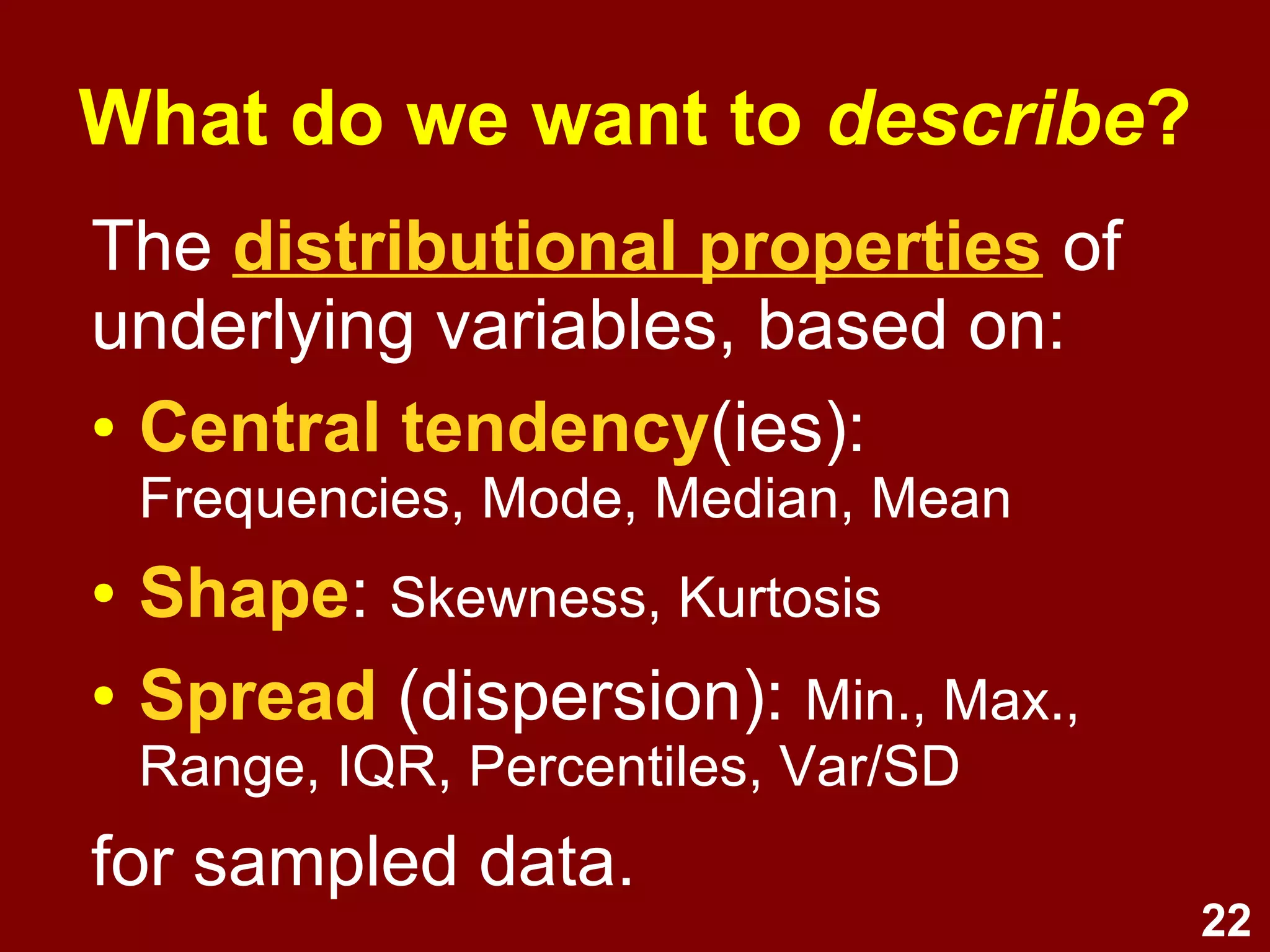 What do we want to describe?

The distributional properties of underlying variables, based on:

• Central tendency(ies): Frequencies, Mode, Median, Mean

• Shape: Skewness, Kurtosis

• Spread (dispersion): Min., Max., Range, IQR, Percentiles, Var/SD

for sampled data.

22